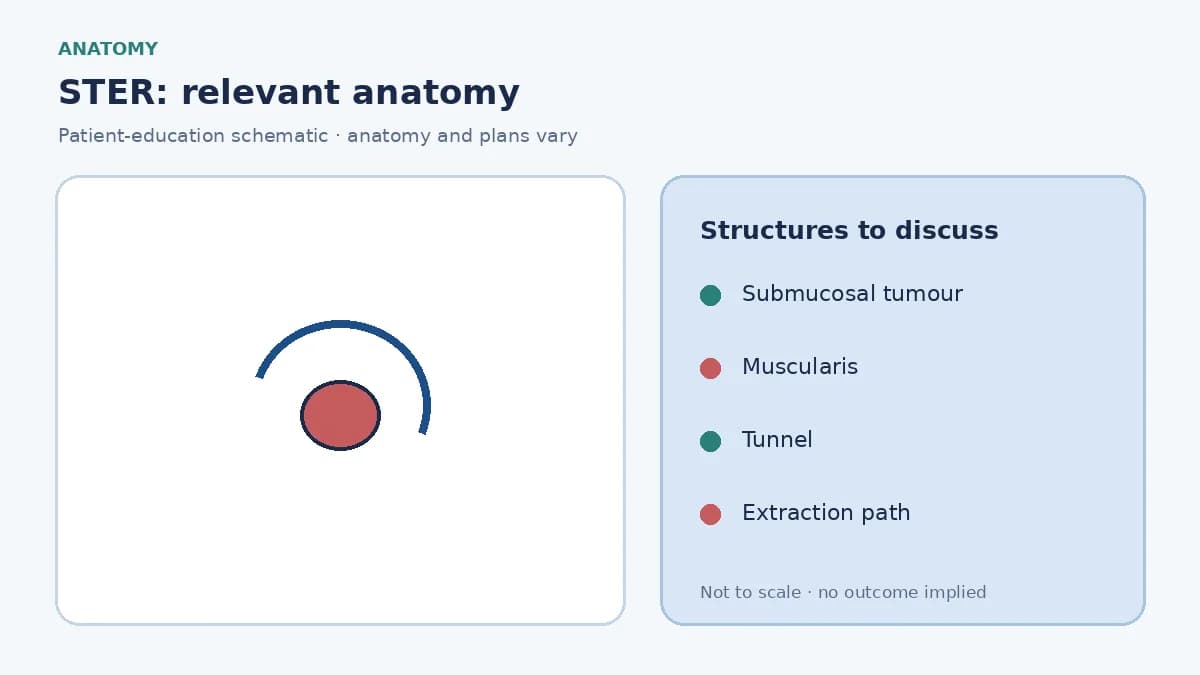 ANATOMY

STER: relevant anatomy

Patient-education schematic · anatomy and plans vary

Structures to discuss

• Submucosal tumour

• Muscularis

• Tunnel

• Extraction path

Not to scale · no outcome implied